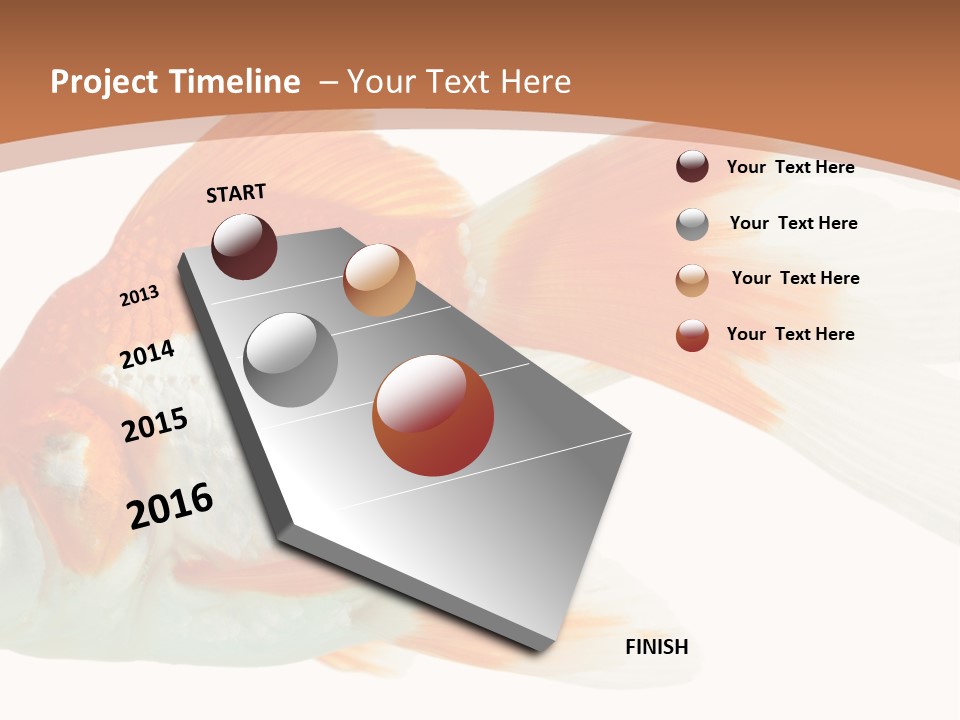 Project Timeline – Your Text Here

START

2013

2014

2015

2016

FINISH

Your Text Here

Your Text Here

Your Text Here

Your Text Here